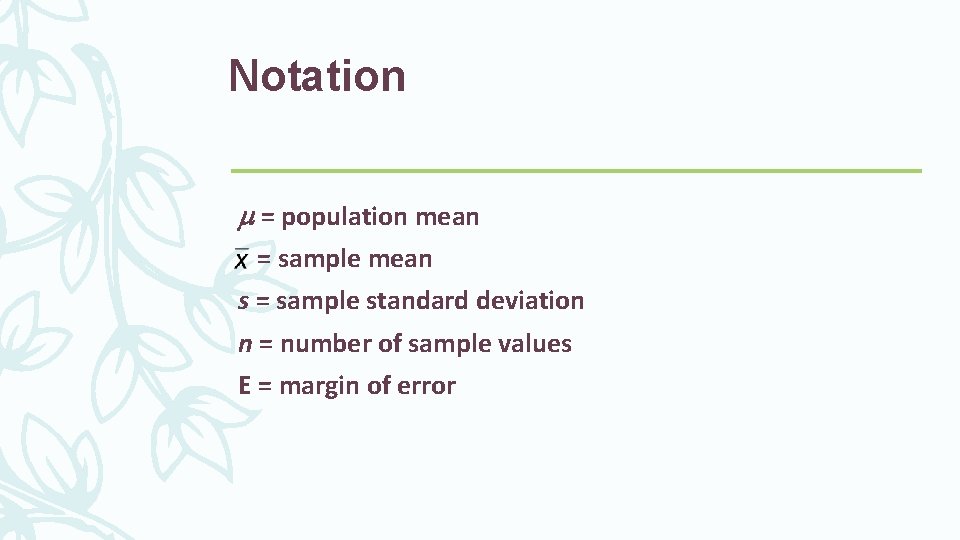 Notation

$\mu$ = population mean

$\bar{x}$ = sample mean

$s$ = sample standard deviation

$n$ = number of sample values

E = margin of error